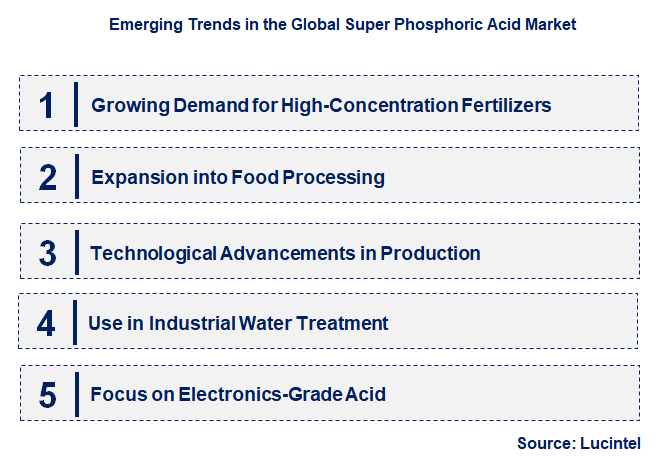 Emerging Trends in the Global Super Phosphoric Acid Market

1 Growing Demand for High-Concentration Fertilizers

2 Expansion into Food Processing

3 Technological Advancements in Production

4 Use in Industrial Water Treatment

5 Focus on Electronics-Grade Acid

Source: Lucintel